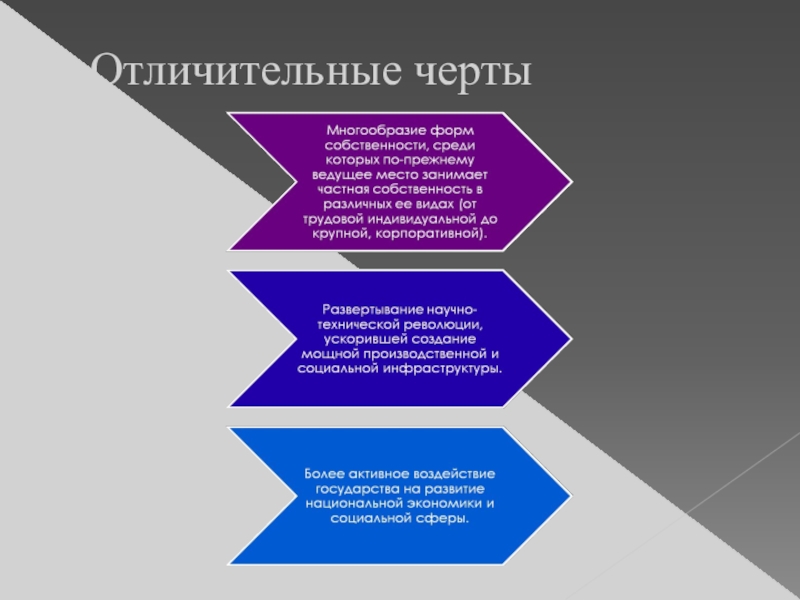 Отличительные черты

Многообразие форм собственности, среди которых по-прежнему ведущее место занимает частная собственность в различных ее видах (от трудовой индивидуальной до крупной, корпоративной).

Развертывание научно-технической революции, ускорившей создание мощной производственной и социальной инфраструктуры.

Более активное воздействие государства на развитие национальной экономики и социальной сферы.